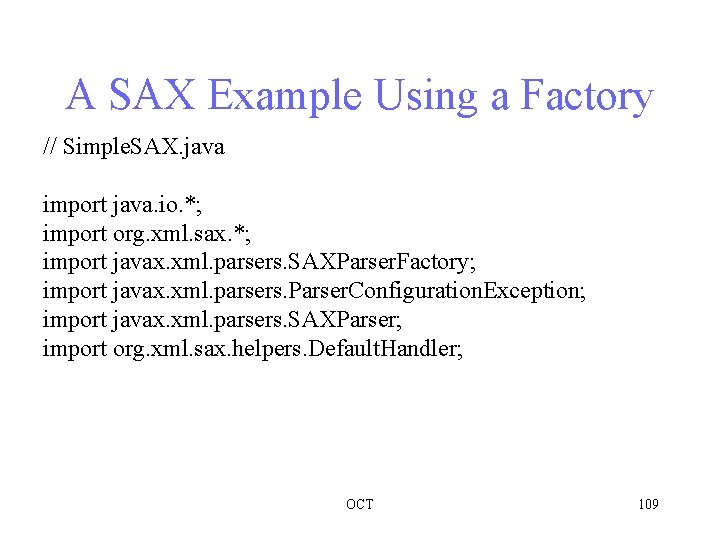 A SAX Example Using a Factory

// SimpleSAX.java

import java.io.*;
import org.xml.sax.*;
import javax.xml.parsers.SAXParserFactory;
import javax.xml.parsers.ParserConfigurationException;
import javax.xml.parsers.SAXParser;
import org.xml.sax.helpers.DefaultHandler;

OCT

109